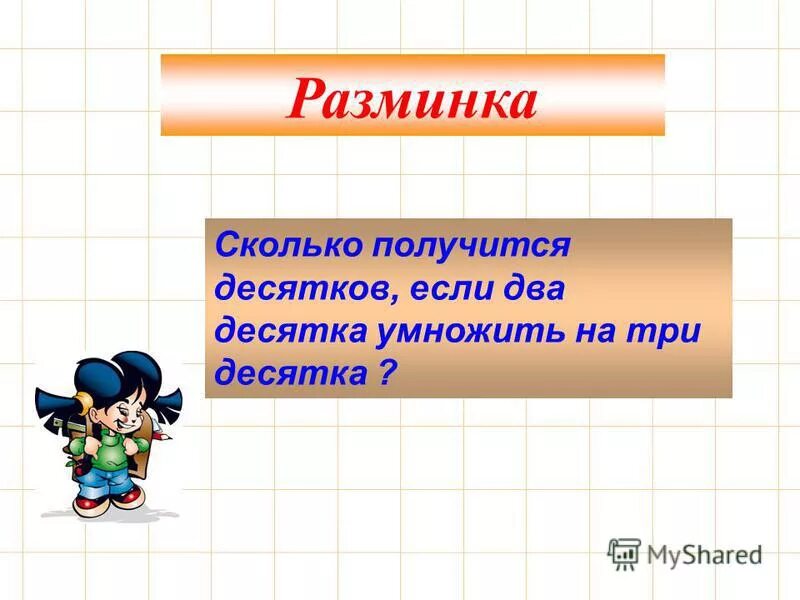 Разминка

Сколько получится десятков, если два десятка умножить на три десятка ?

MyShared